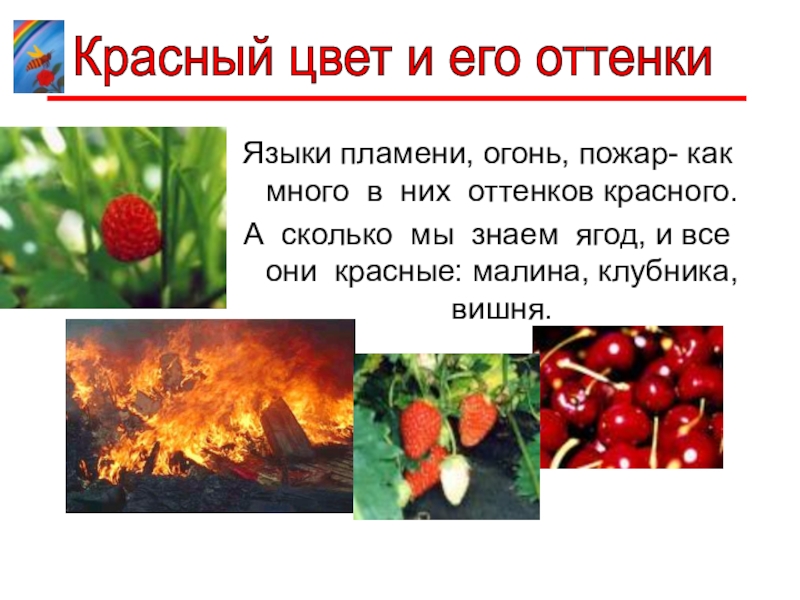 Красный цвет и его оттенки

Языки пламени, огонь, пожар- как много в них оттенков красного.

А сколько мы знаем ягод, и все они красные: малина, клубника, вишня.